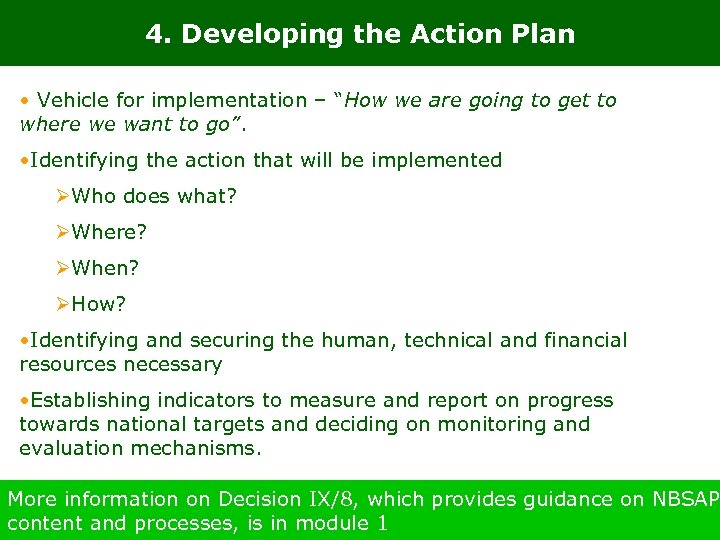 4. Developing the Action Plan

• Vehicle for implementation – "How we are going to get to where we want to go".

•Identifying the action that will be implemented

➢Who does what?

➢Where?

➢When?

➢How?

•Identifying and securing the human, technical and financial resources necessary

•Establishing indicators to measure and report on progress towards national targets and deciding on monitoring and evaluation mechanisms.

More information on Decision IX/8, which provides guidance on NBSAP content and processes, is in module 1